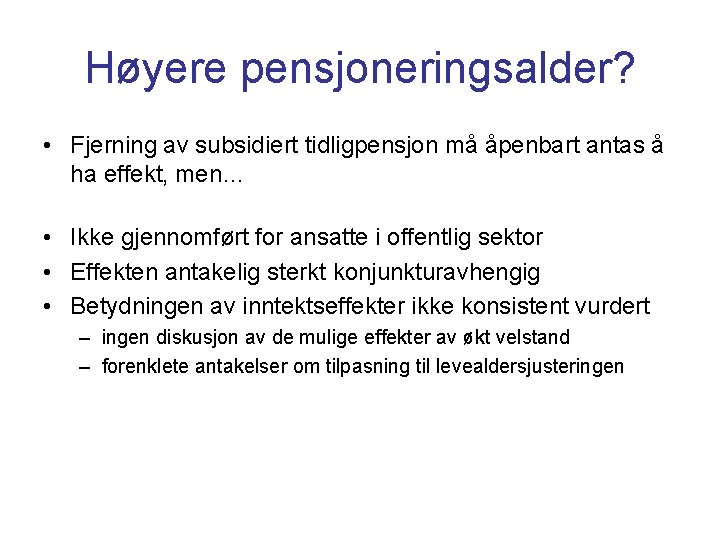 Høyere pensjoneringsalder?

• Fjerning av subsidiert tidligpensjon må åpenbart antas å ha effekt, men…

• Ikke gjennomført for ansatte i offentlig sektor
• Effekten antakelig sterkt konjunkturavhengig
• Betydningen av inntektseffekter ikke konsistent vurdert
– ingen diskusjon av de mulige effekter av økt velstand
– forenklete antakelser om tilpasning til levealdersjusteringen